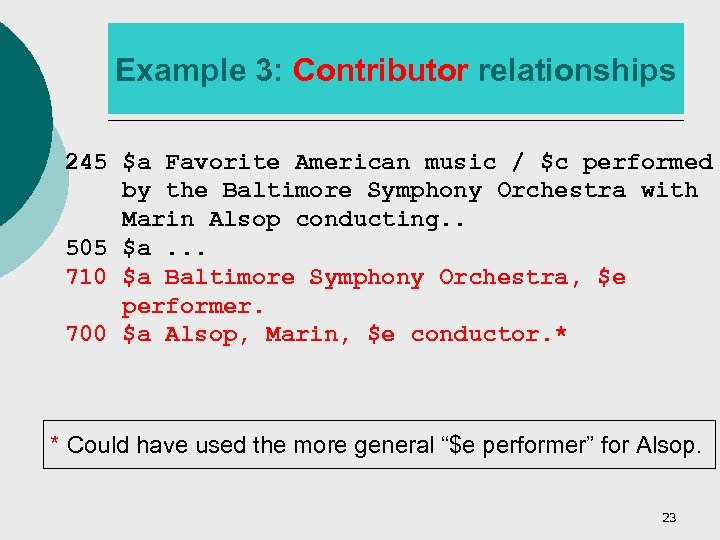 Example 3: Contributor relationships

245 \$a Favorite American music / \$c performed by the Baltimore Symphony Orchestra with Marin Alsop conducting..
505 \$a ...
710 \$a Baltimore Symphony Orchestra, \$e performer.
700 \$a Alsop, Marin, \$e conductor.*

* Could have used the more general “\$e performer” for Alsop.

23